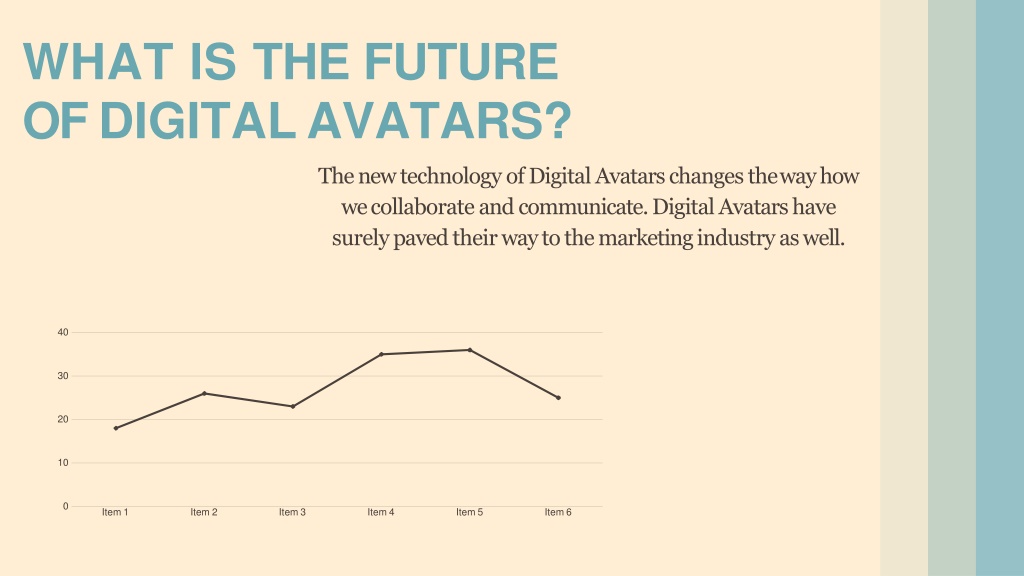 WHAT IS THE FUTURE OF DIGITAL AVATARS?

The new technology of Digital Avatars changes the way how we collaborate and communicate. Digital Avatars have surely paved their way to the marketing industry as well.

40
30
20
10
0
Item 1
Item 2
Item 3
Item 4
Item 5
Item 6